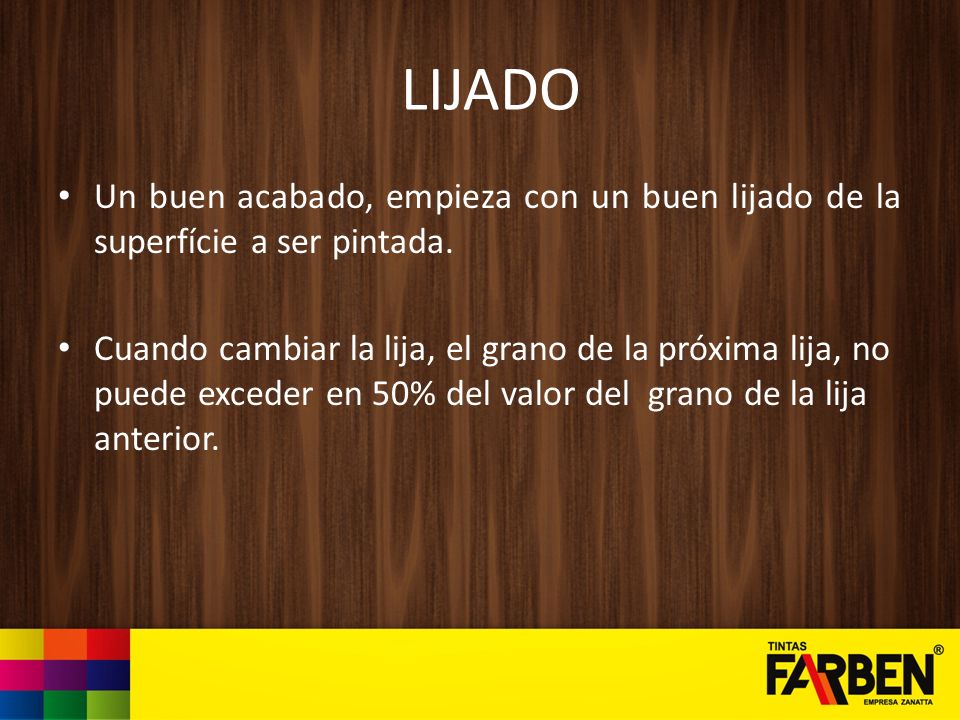 LIJADO

• Un buen acabado, empieza con un buen lijado de la superfície a ser pintada.

• Cuando cambiar la lija, el grano de la próxima lija, no puede exceder en 50% del valor del grano de la lija anterior.

TINTAS
FARBEN®
EMPRESA ZANATTA